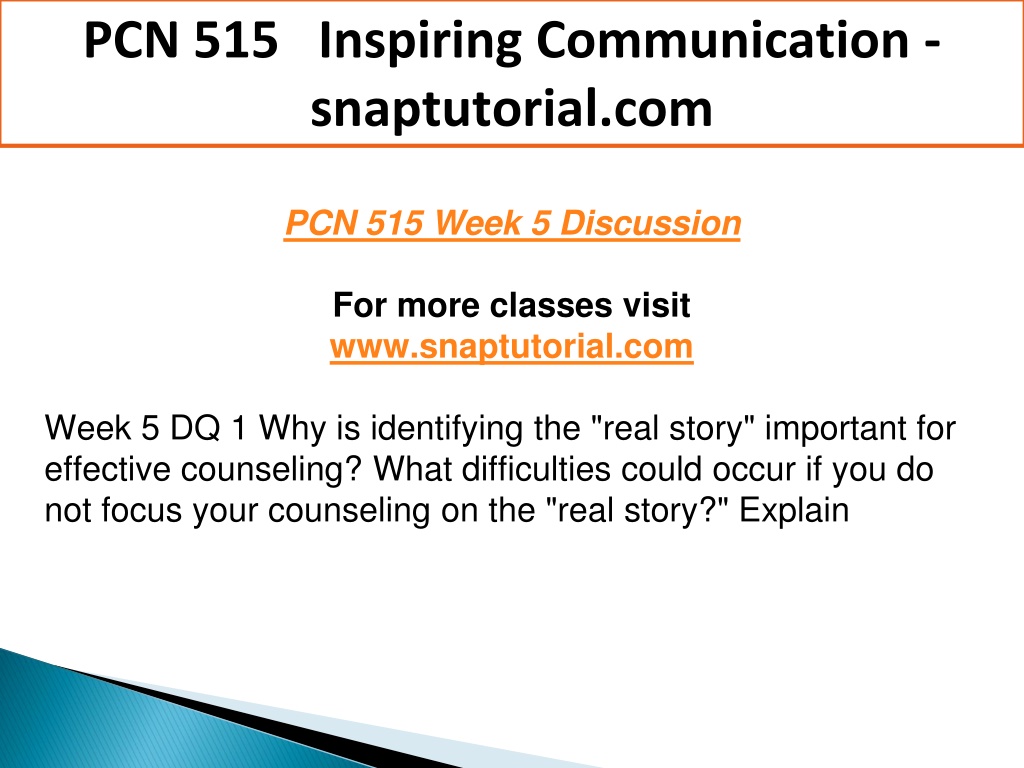 PCN 515 Inspiring Communication - snaptutorial.com

PCN 515 Week 5 Discussion

For more classes visit
www.snaptutorial.com

Week 5 DQ 1 Why is identifying the "real story" important for effective counseling? What difficulties could occur if you do not focus your counseling on the "real story?" Explain